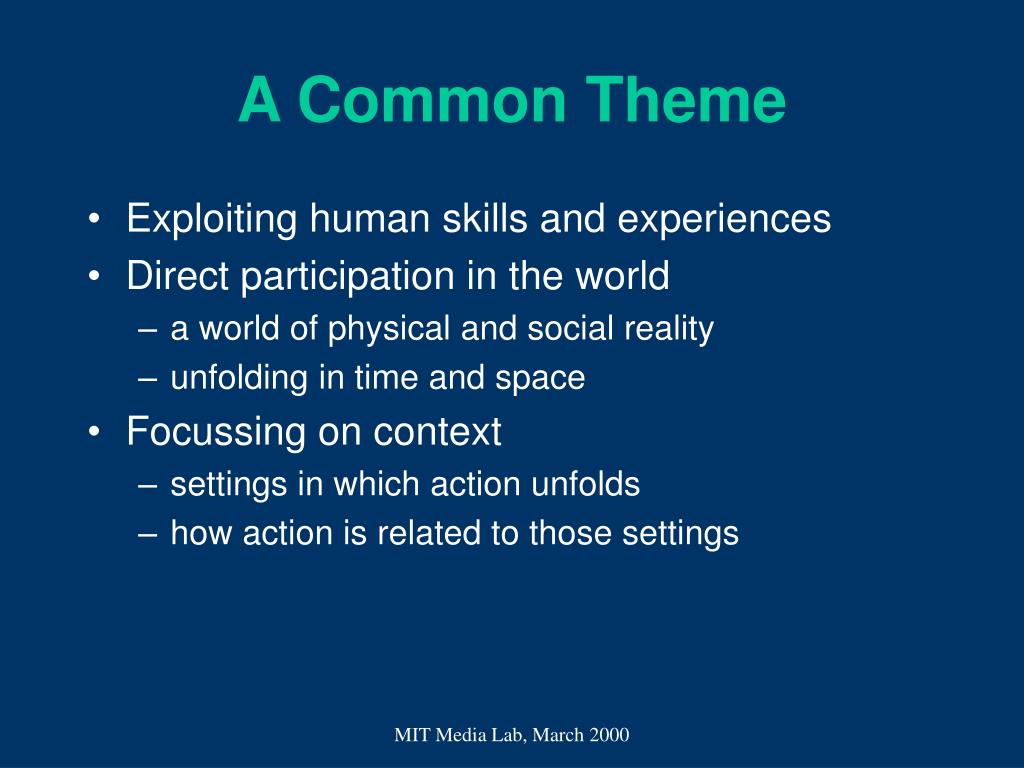 A Common Theme

• Exploiting human skills and experiences
• Direct participation in the world
– a world of physical and social reality
– unfolding in time and space
• Focussing on context
– settings in which action unfolds
– how action is related to those settings

MIT Media Lab, March 2000